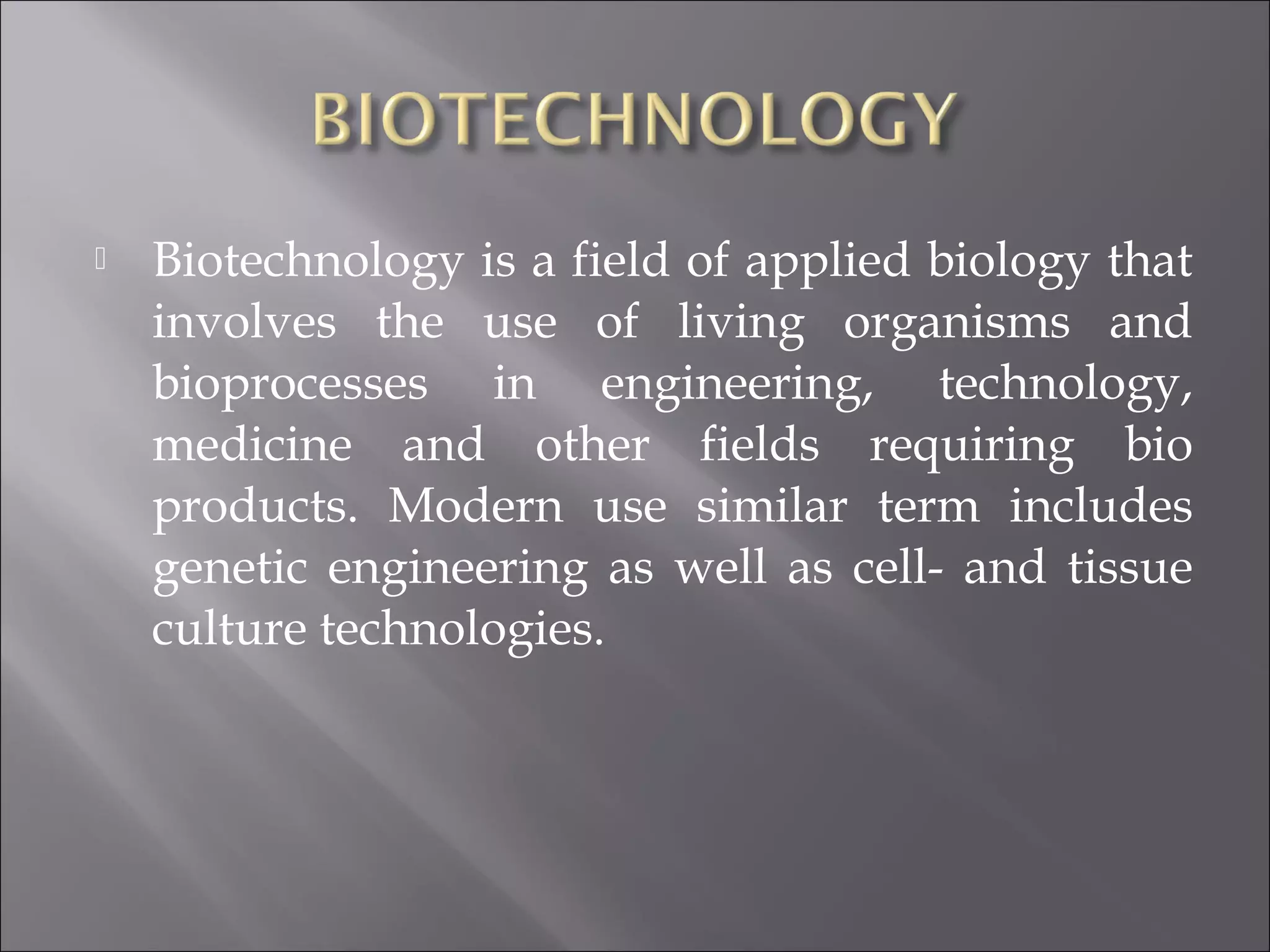 BIOTECHNOLOGY

Biotechnology is a field of applied biology that involves the use of living organisms and bioprocesses in engineering, technology, medicine and other fields requiring bio products. Modern use similar term includes genetic engineering as well as cell- and tissue culture technologies.